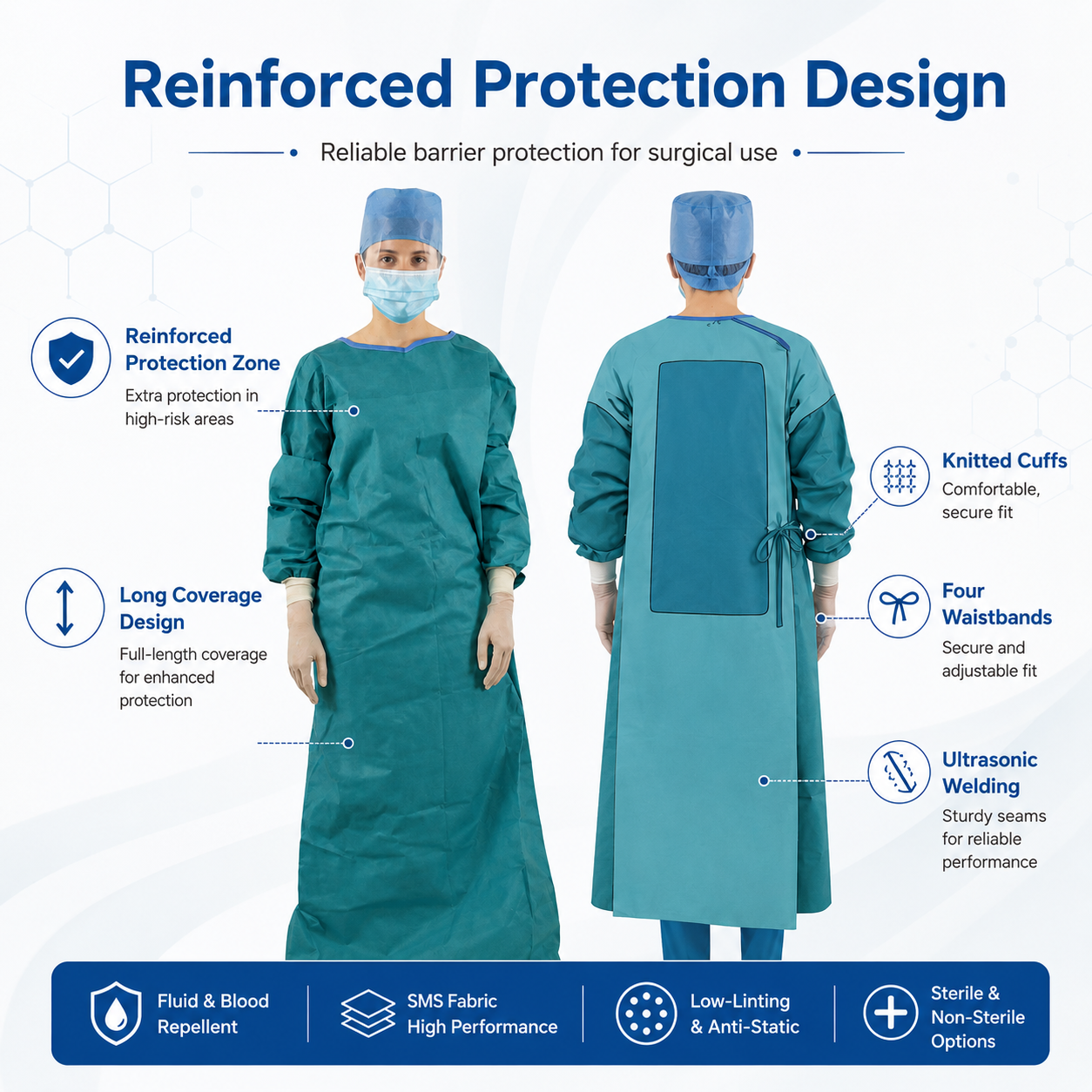 Reinforced Protection Design

Reliable barrier protection for surgical use

Reinforced Protection Zone
Extra protection in high-risk areas

Long Coverage Design
Full-length coverage for enhanced protection

Knitted Cuffs
Comfortable, secure fit

Four Waistbands
Secure and adjustable fit

Ultrasonic Welding
Sturdy seams for reliable performance

Fluid & Blood Repellent

SMS Fabric High Performance

Low-Linting & Anti-Static

Sterile & Non-Sterile Options